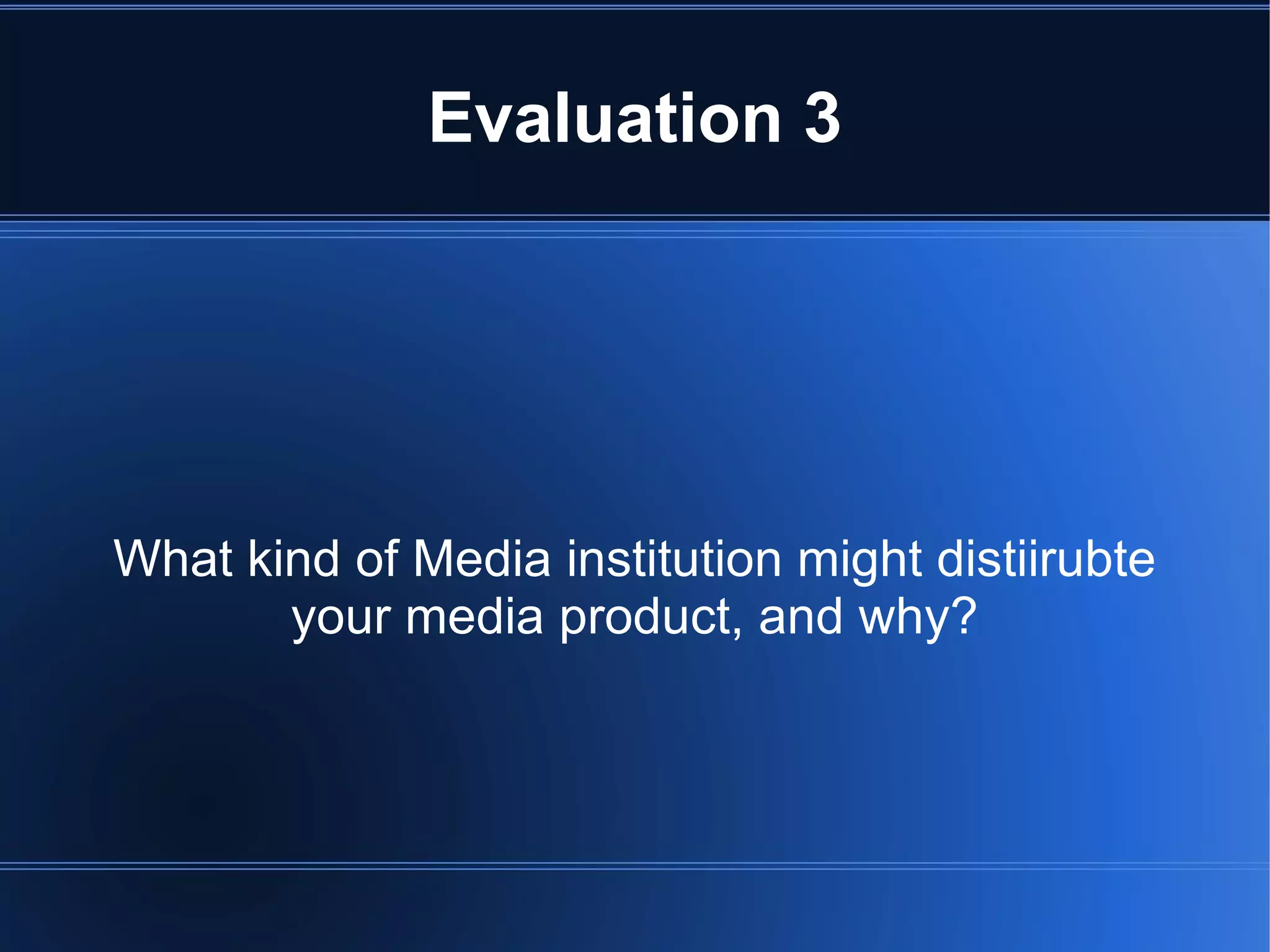 Evaluation 3

What kind of Media institution might distiirubte your media product, and why?